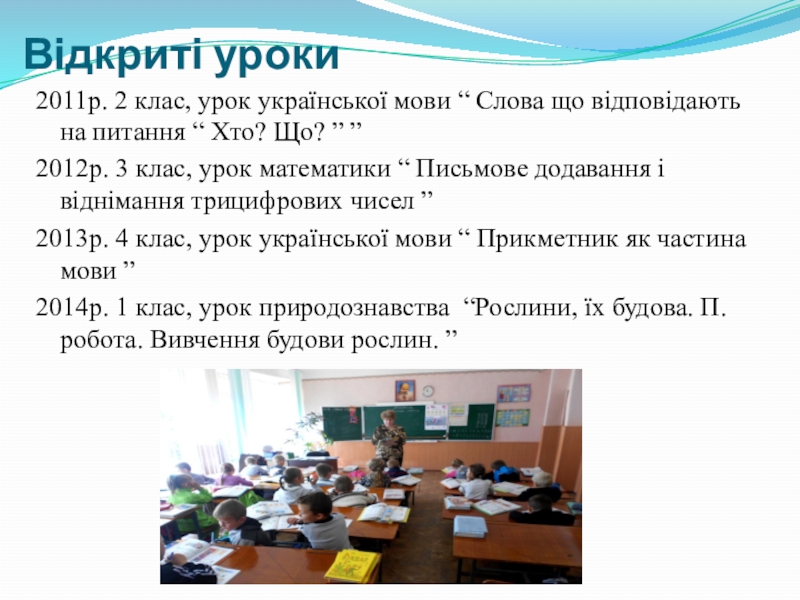 Відкриті уроки

2011р. 2 клас, урок української мови “ Слова що відповідають на питання “ Хто? Що? ” ”

2012р. 3 клас, урок математики “ Письмове додавання і віднімання трицифрових чисел ”

2013р. 4 клас, урок української мови “ Прикметник як частина мови ”

2014р. 1 клас, урок природознавства “Рослини, їх будова. П. робота. Вивчення будови рослин. ”